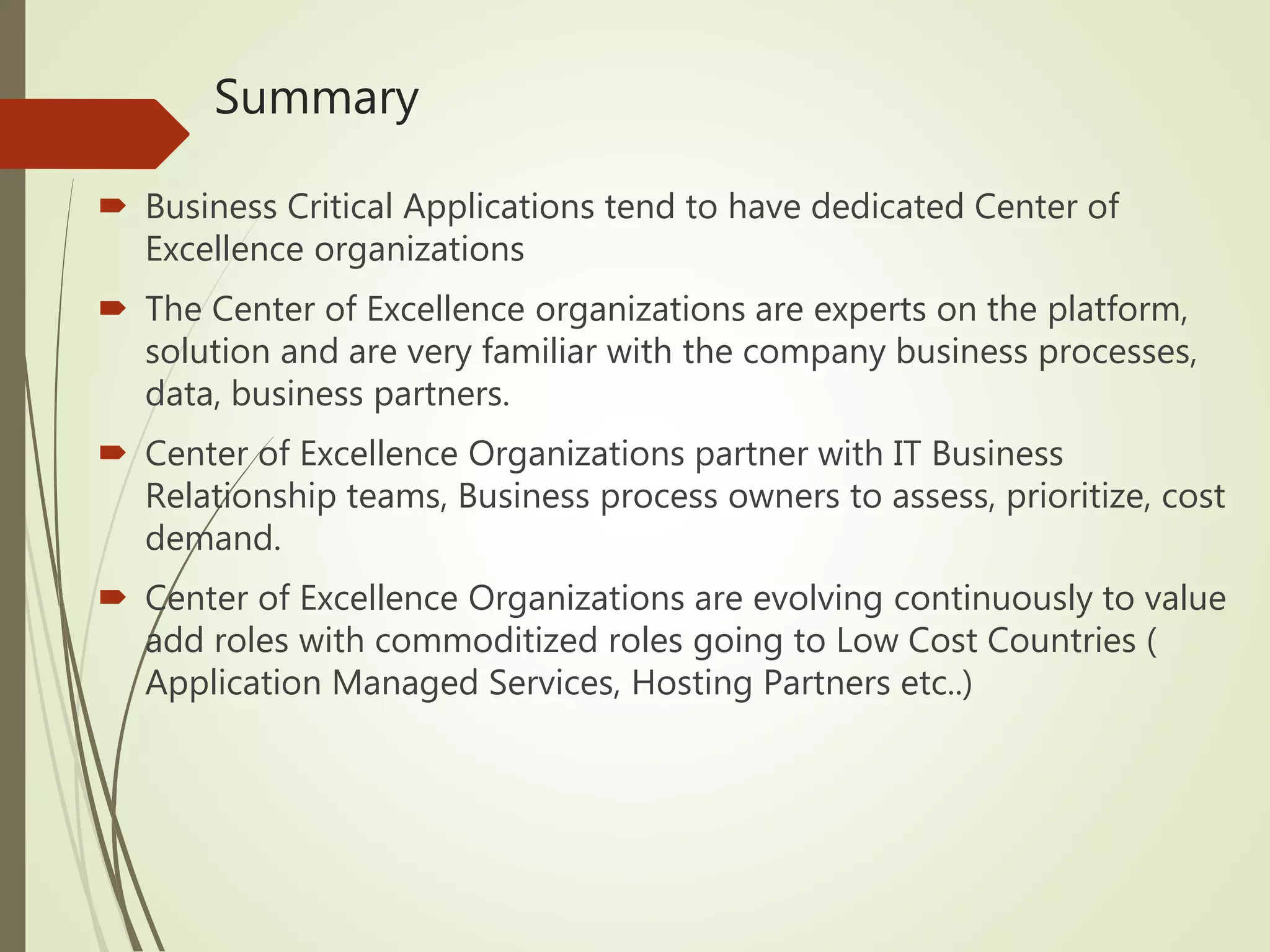 Summary

Business Critical Applications tend to have dedicated Center of Excellence organizations

The Center of Excellence organizations are experts on the platform, solution and are very familiar with the company business processes, data, business partners.

Center of Excellence Organizations partner with IT Business Relationship teams, Business process owners to assess, prioritize, cost demand.

Center of Excellence Organizations are evolving continuously to value add roles with commoditized roles going to Low Cost Countries ( Application Managed Services, Hosting Partners etc..)